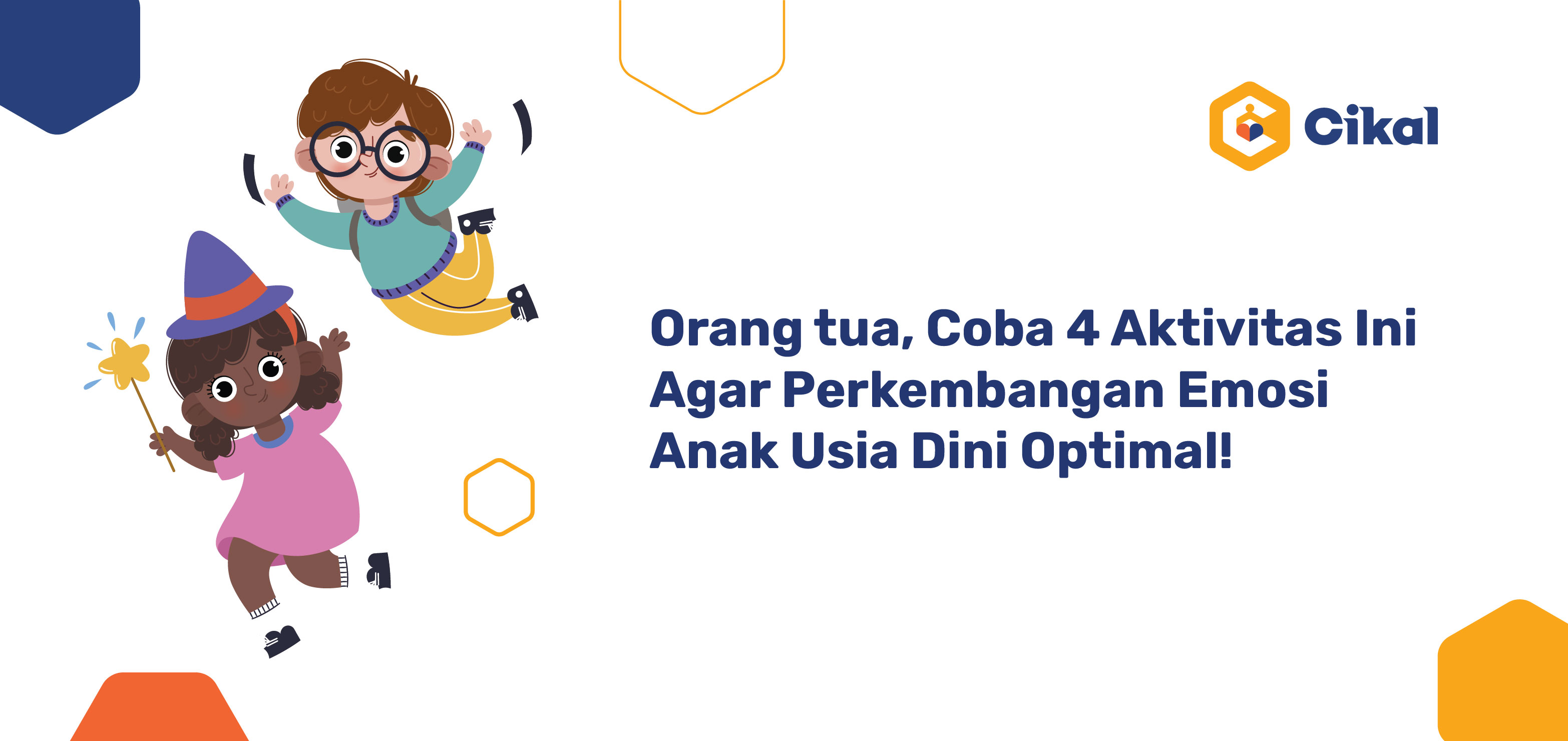 Cikal

Orang tua, Coba 4 Aktivitas Ini Agar Perkembangan Emosi Anak Usia Dini Optimal!